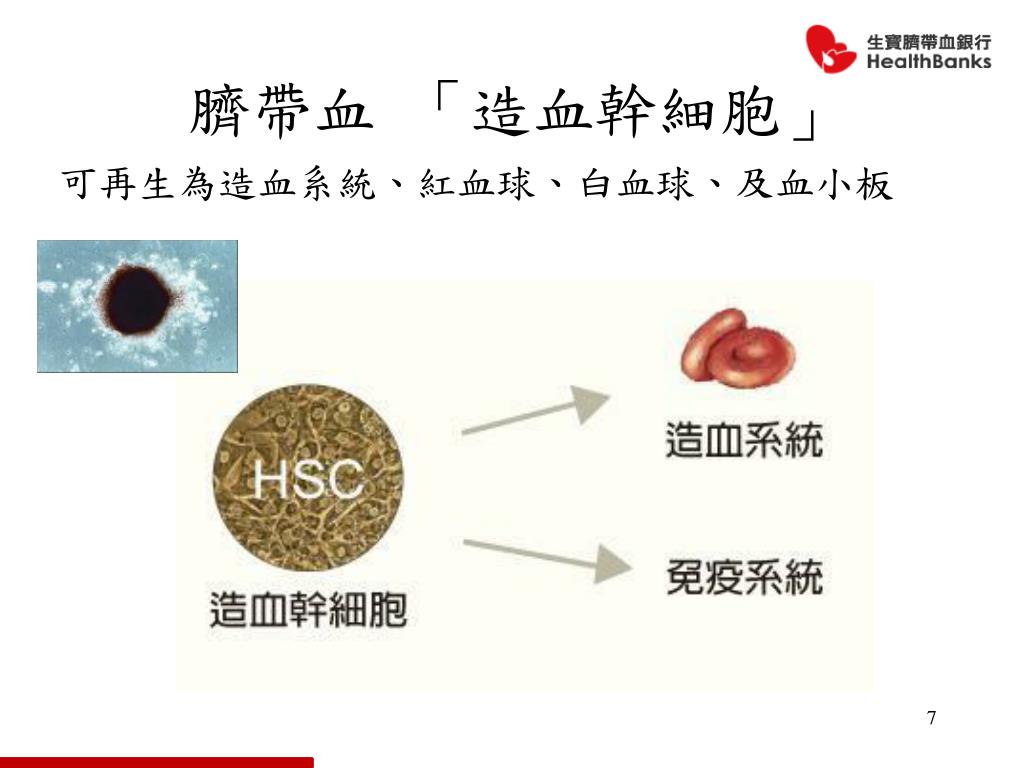 生寶臍帶血銀行
HealthBanks

臍帶血 「造血幹細胞」

可再生為造血系統、紅血球、白血球、及血小板

HSC
造血幹細胞

造血系統

免疫系統

7